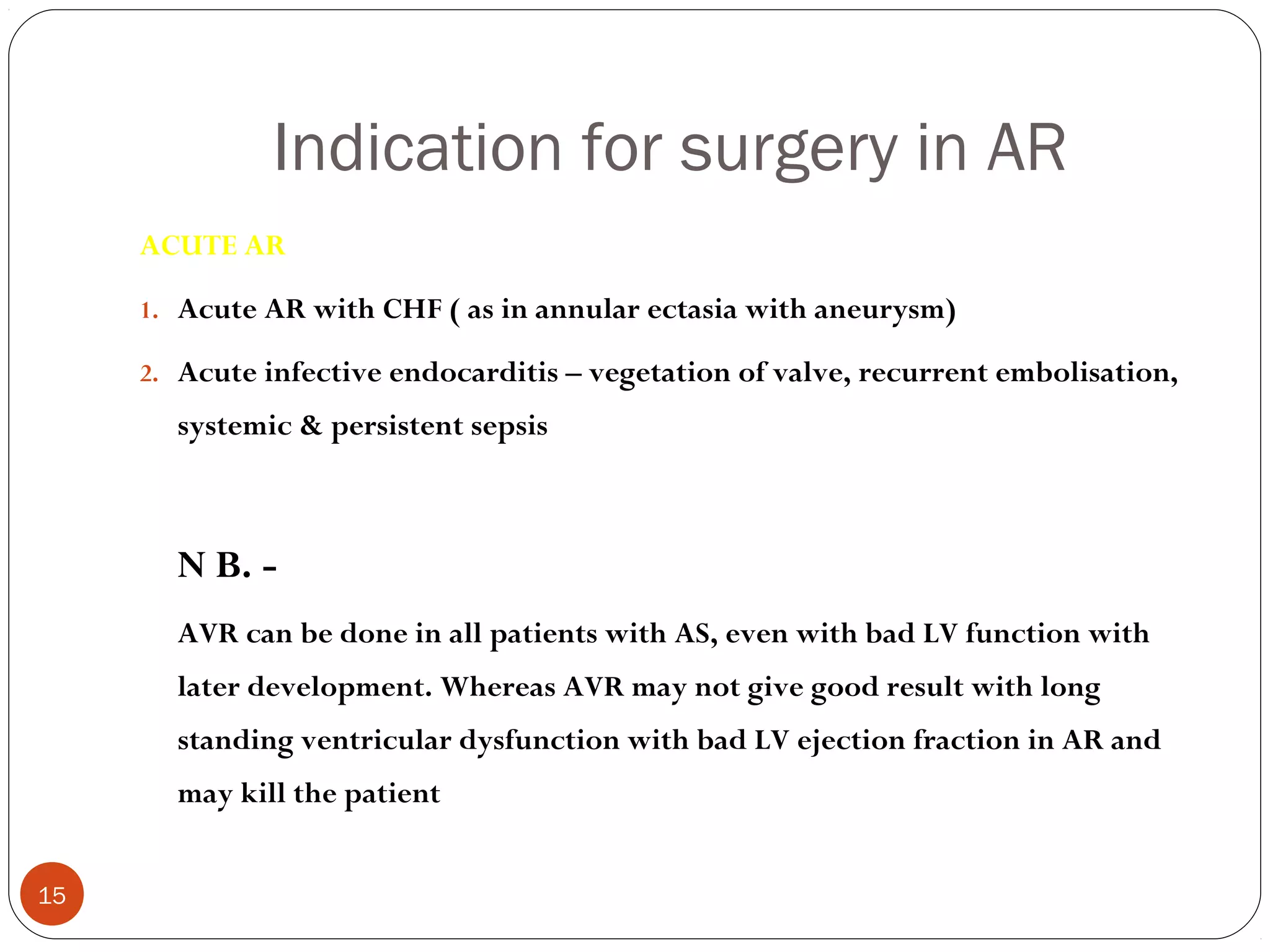 Indication for surgery in AR

ACUTE AR

1. Acute AR with CHF ( as in annular ectasia with aneurysm)

2. Acute infective endocarditis – vegetation of valve, recurrent embolisation, systemic & persistent sepsis

N B. -

AVR can be done in all patients with AS, even with bad LV function with later development. Whereas AVR may not give good result with long standing ventricular dysfunction with bad LV ejection fraction in AR and may kill the patient

15